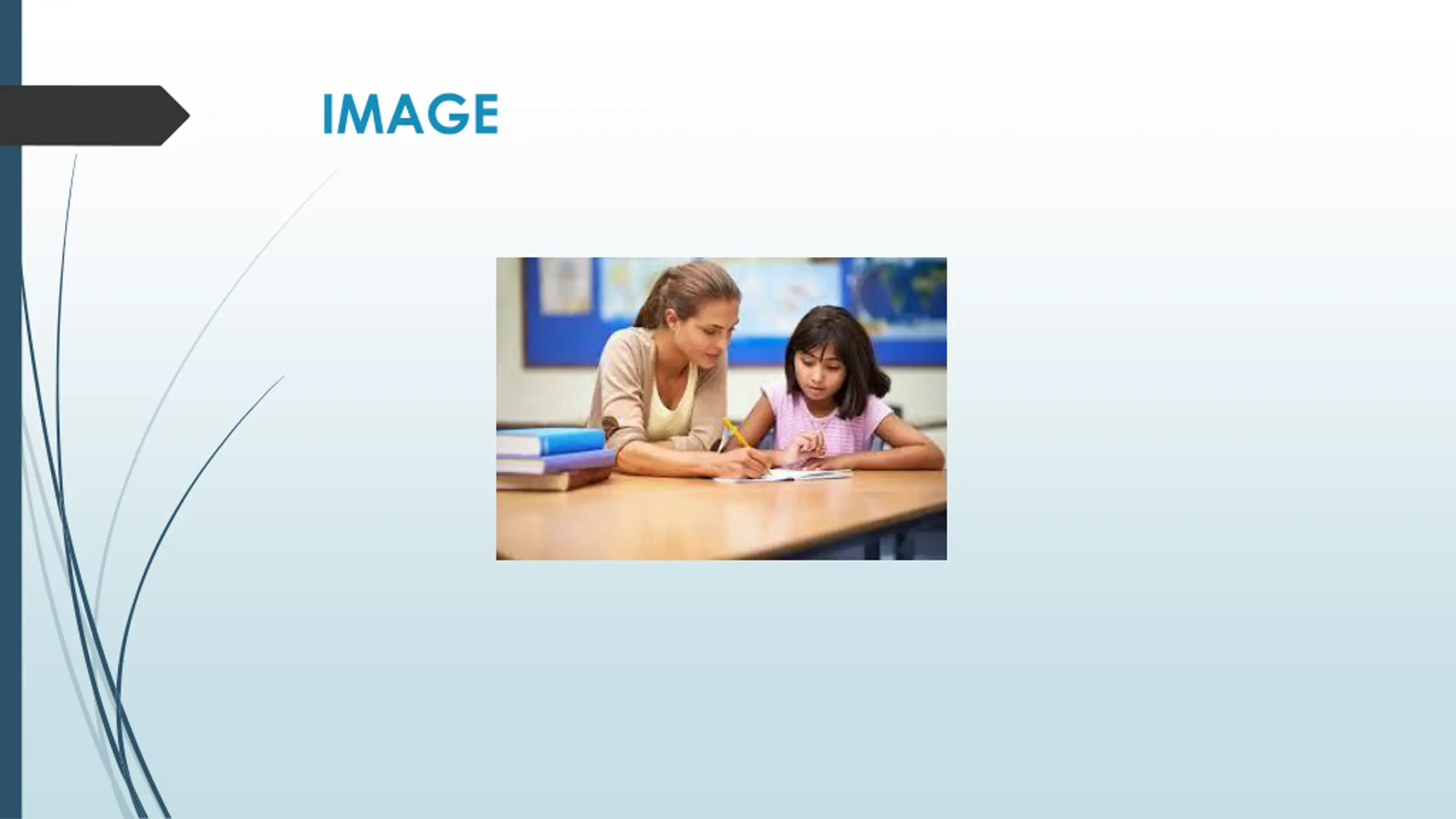 IMAGE